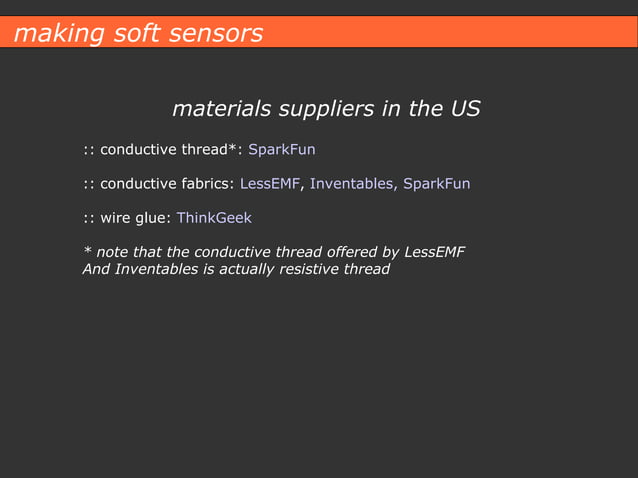 making soft sensors

materials suppliers in the US

:: conductive thread*: SparkFun

:: conductive fabrics: LessEMF, Inventables, SparkFun

:: wire glue: ThinkGeek

* note that the conductive thread offered by LessEMF And Inventables is actually resistive thread